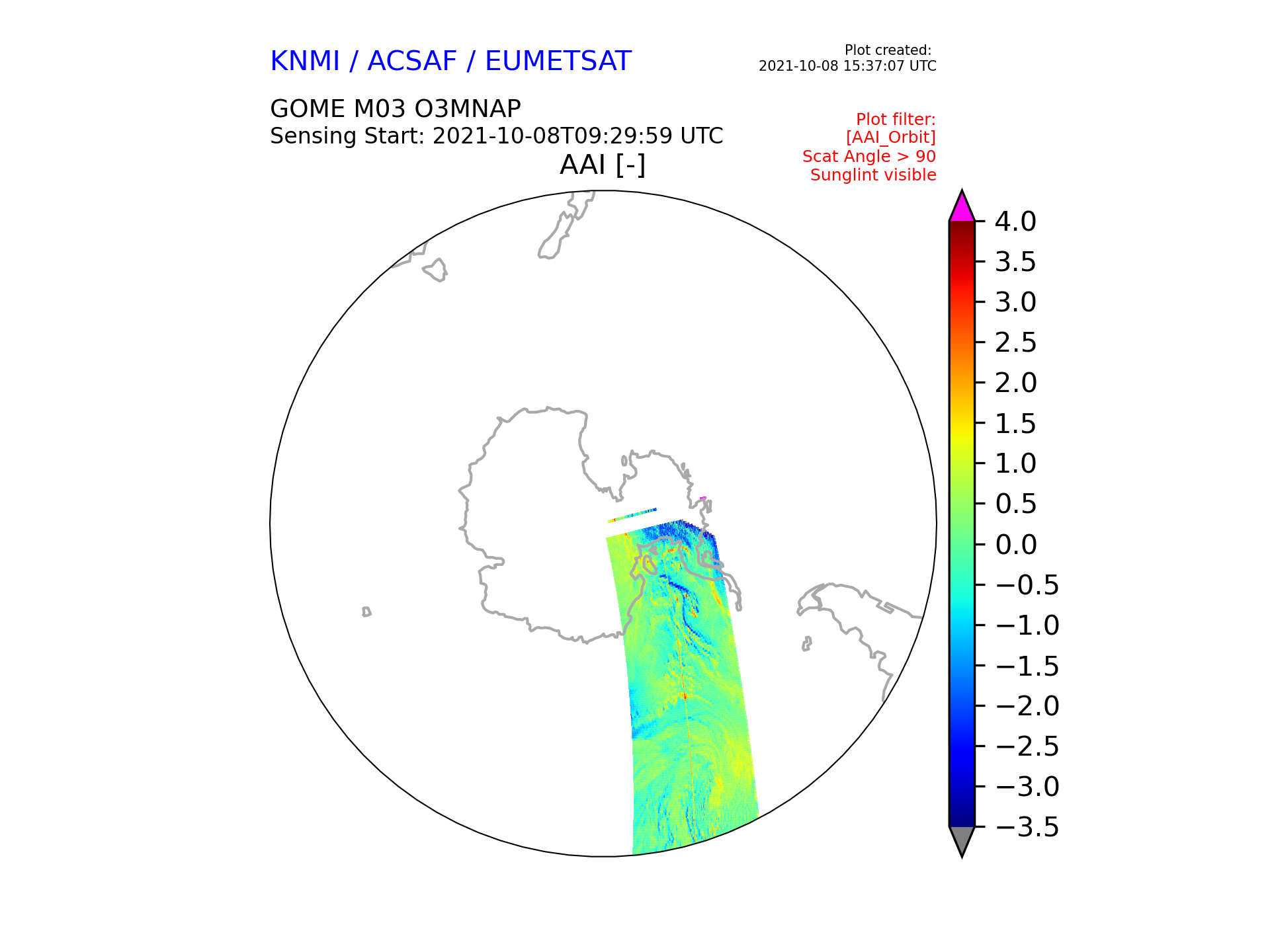 KNMI / ACSAF / EUMETSAT

Plot created:
2021-10-08 15:37:07 UTC

GOME M03 O3MNAP
Sensing Start: 2021-10-08T09:29:59 UTC

Plot filter:
[AAI_Orbit]
Scat Angle > 90
Sunglint visible

AAI [-]

4.0
3.5
3.0
2.5
2.0
1.5
1.0
0.5
0.0
−0.5
−1.0
−1.5
−2.0
−2.5
−3.0
−3.5